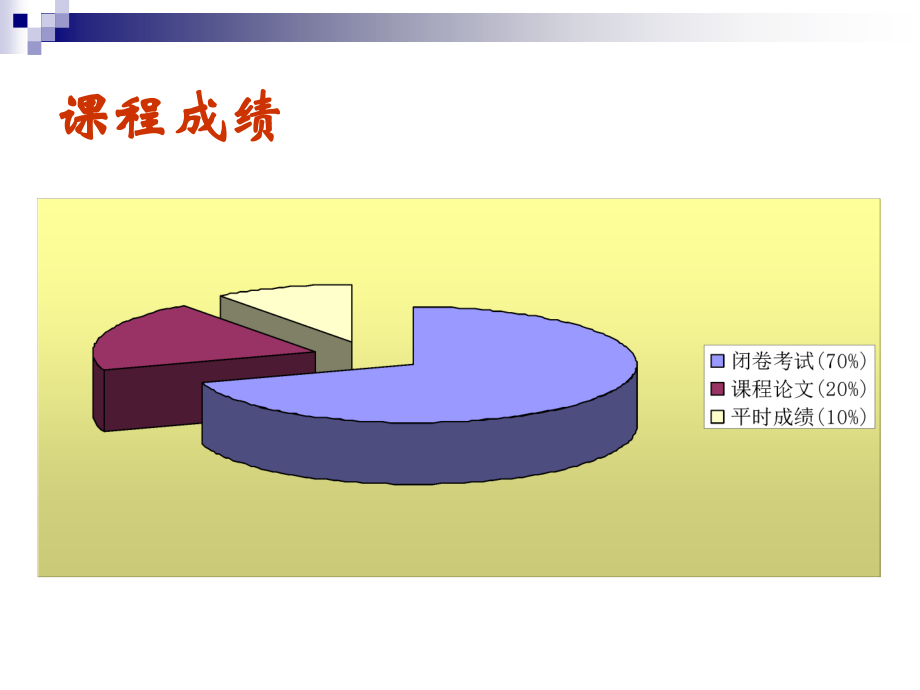 课程成绩

闭卷考试(70%)
课程论文(20%)
平时成绩(10%)